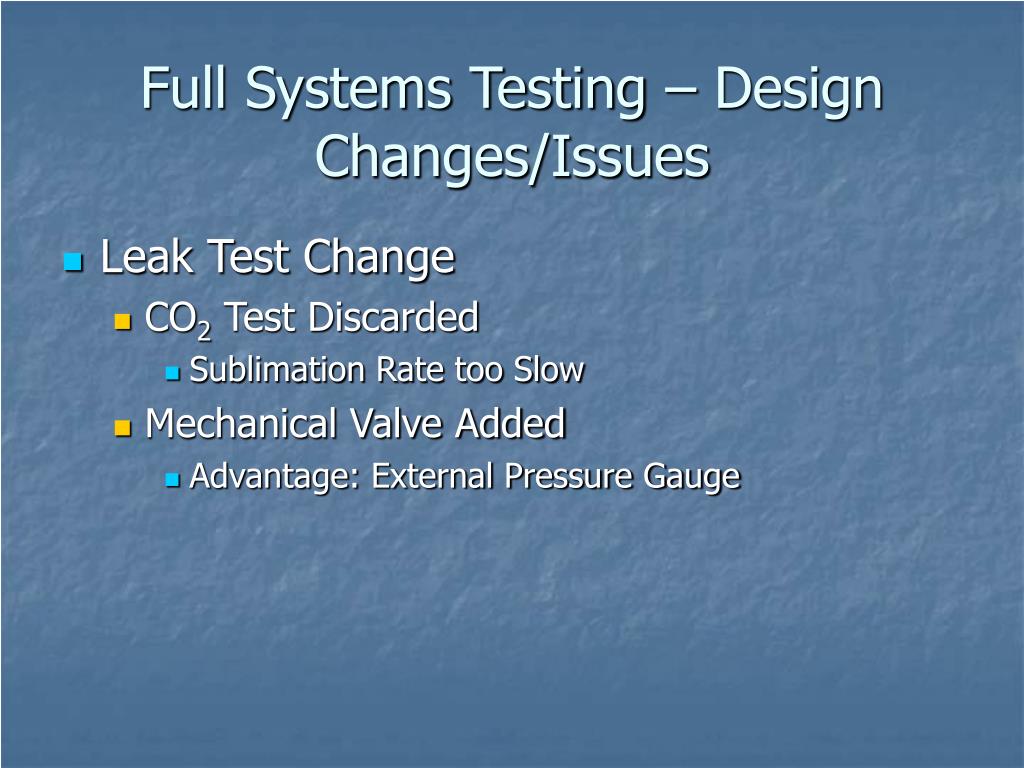 Full Systems Testing – Design Changes/Issues

Leak Test Change
$CO_2$ Test Discarded
Sublimation Rate too Slow
Mechanical Valve Added
Advantage: External Pressure Gauge